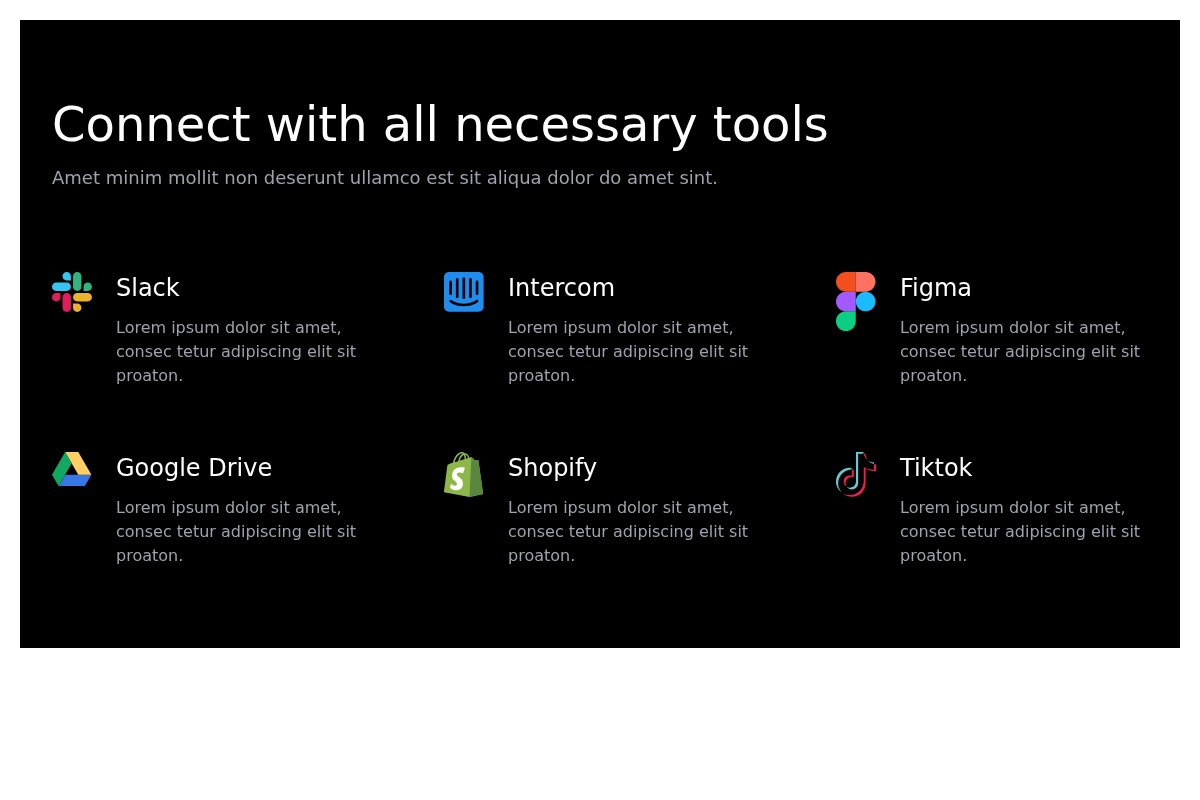 Connect with all necessary tools

Amet minim mollit non deserunt ullamco est sit aliqua dolor do amet sint.

Slack

Lorem ipsum dolor sit amet, consec tetur adipiscing elit sit proaton.

Intercom

Lorem ipsum dolor sit amet, consec tetur adipiscing elit sit proaton.

Figma

Lorem ipsum dolor sit amet, consec tetur adipiscing elit sit proaton.

Google Drive

Lorem ipsum dolor sit amet, consec tetur adipiscing elit sit proaton.

Shopify

Lorem ipsum dolor sit amet, consec tetur adipiscing elit sit proaton.

Tiktok

Lorem ipsum dolor sit amet, consec tetur adipiscing elit sit proaton.